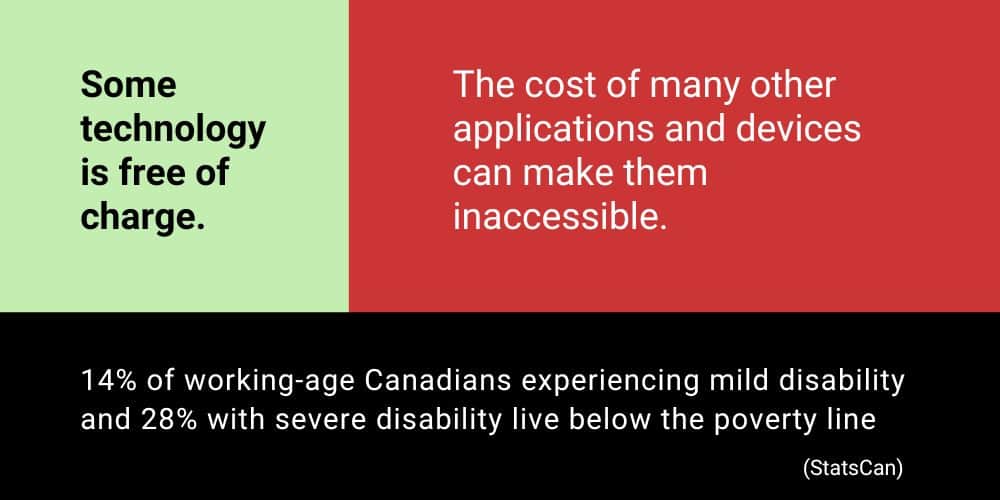 Some technology is free of charge.

The cost of many other applications and devices can make them inaccessible.

14% of working-age Canadians experiencing mild disability and 28% with severe disability live below the poverty line

(StatsCan)